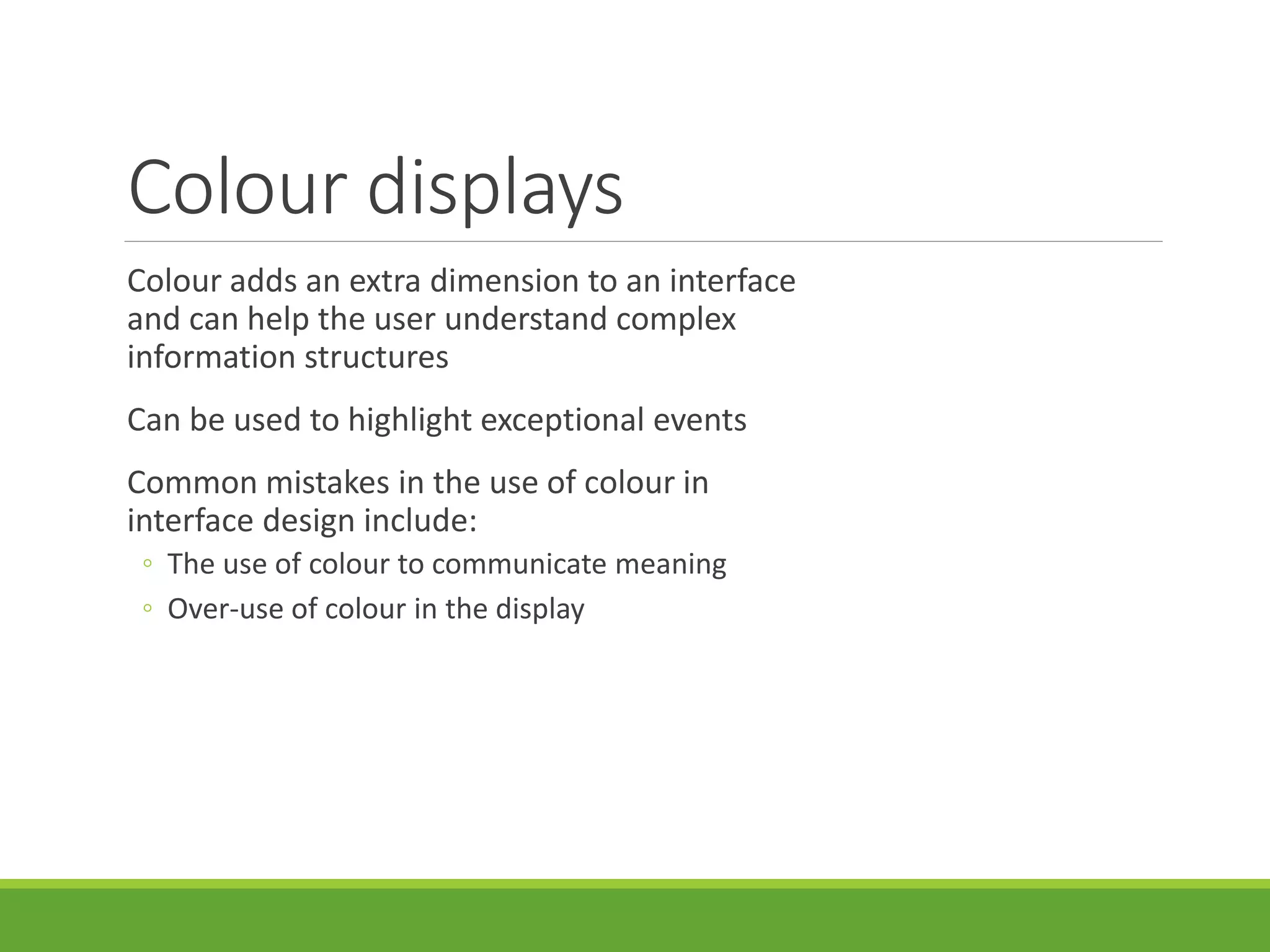 Colour displays

Colour adds an extra dimension to an interface and can help the user understand complex information structures

Can be used to highlight exceptional events

Common mistakes in the use of colour in interface design include:

◦ The use of colour to communicate meaning
◦ Over-use of colour in the display